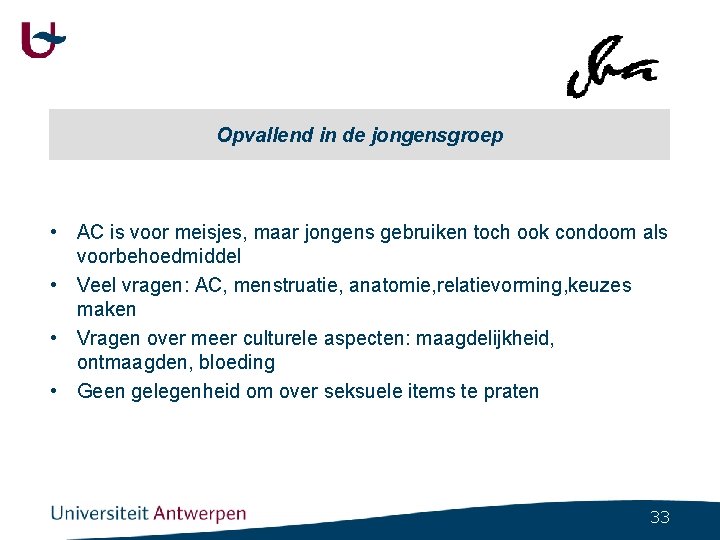 Opvallend in de jongensgroep

• AC is voor meisjes, maar jongens gebruiken toch ook condoom als voorbehoedmiddel
• Veel vragen: AC, menstruatie, anatomie,relatievorming,keuzes maken
• Vragen over meer culturele aspecten: maagdelijkheid, ontmaagden, bloeding
• Geen gelegenheid om over seksuele items te praten

Universiteit Antwerpen

33